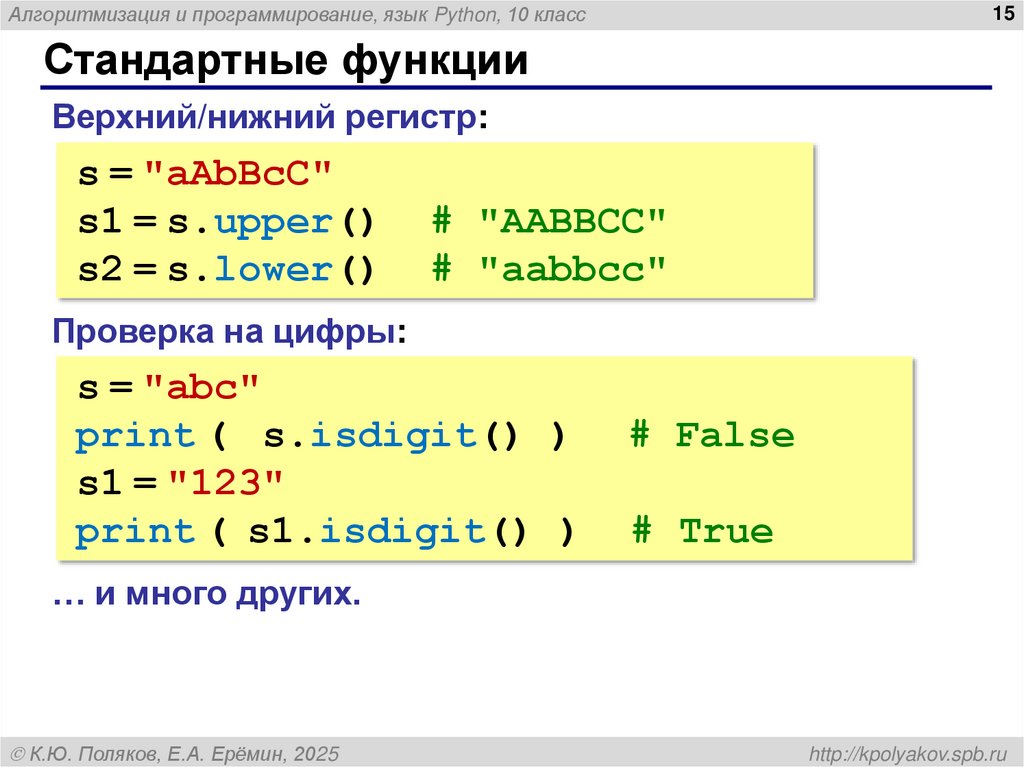 Алгоритмизация и программирование, язык Python, 10 класс

15

Стандартные функции

Верхний/нижний регистр:

s = "aAbBcC"
s1 = s.upper()  # "AABBCC"
s2 = s.lower()  # "aabbcc"

Проверка на цифры:

s = "abc"
print ( s.isdigit() )  # False
s1 = "123"
print ( s1.isdigit() )  # True

… и много других.

© К.Ю. Поляков, Е.А. Ерёмин, 2025

http://kpolyakov.spb.ru